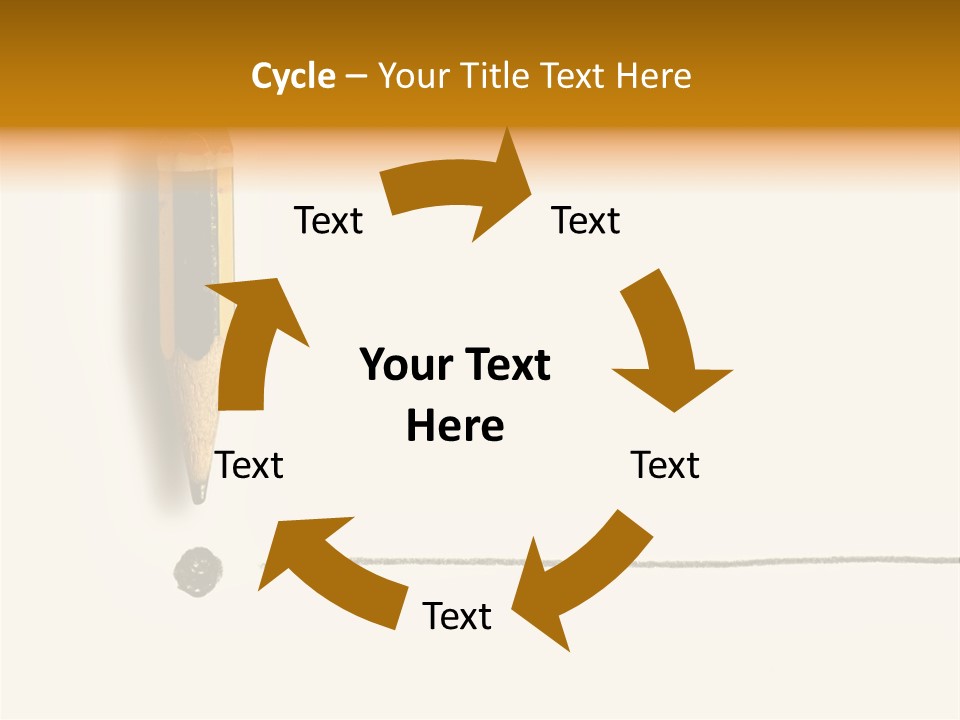 Cycle – Your Title Text Here

Text

Text

Your Text Here

Text

Text

Text